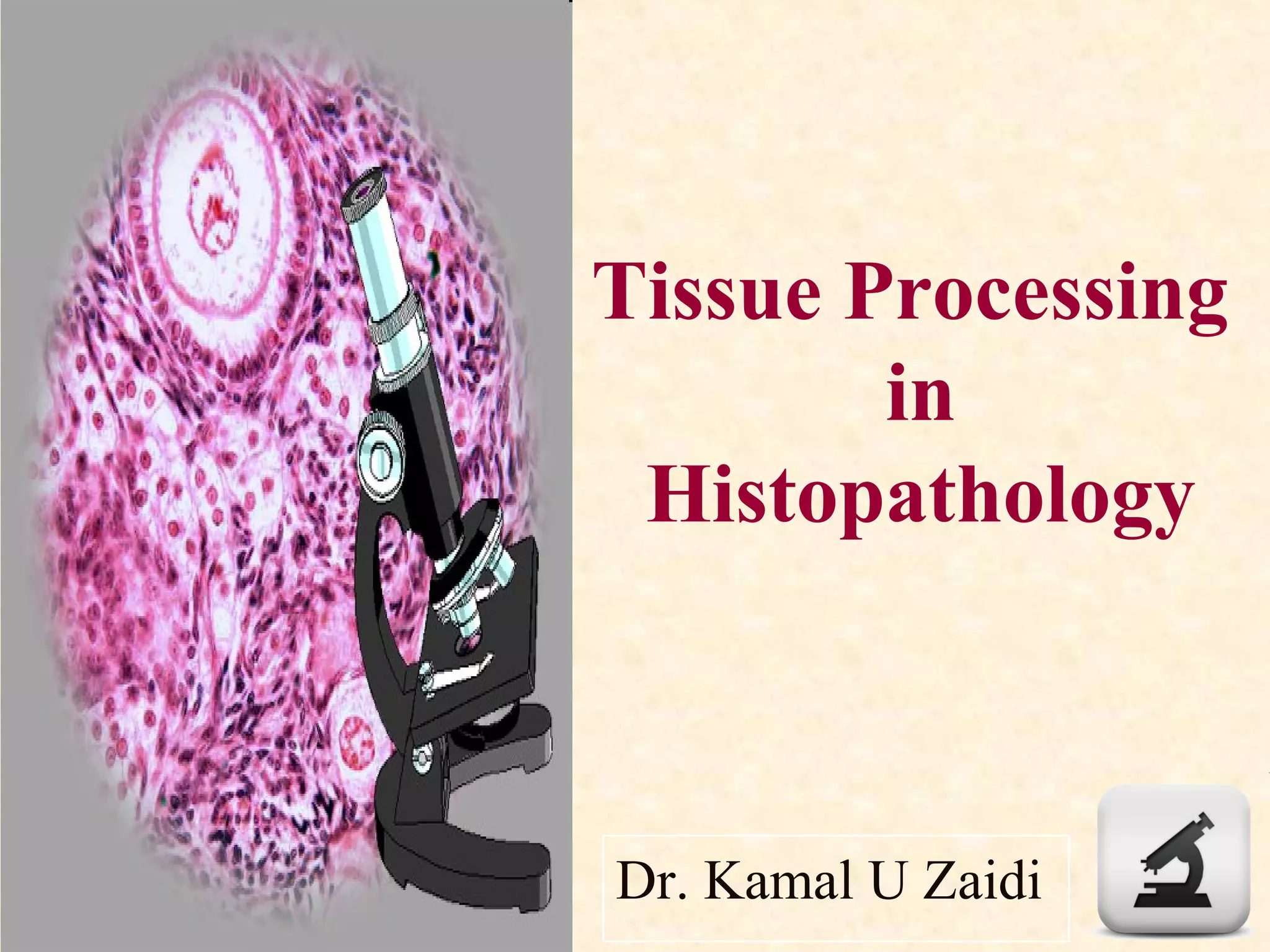 Tissue Processing
in
Histopathology

Dr. Kamal U Zaidi